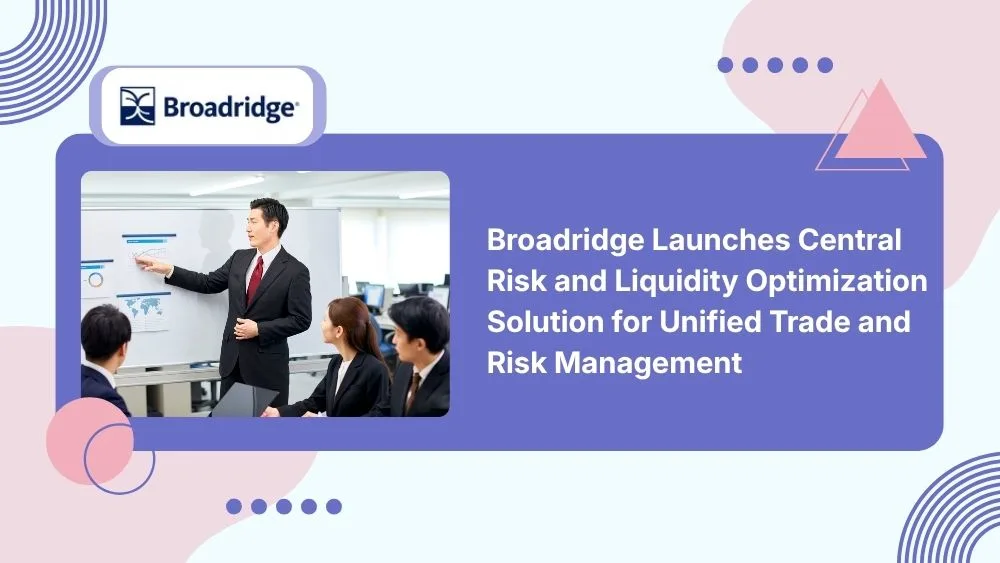 Broadridge®

Broadridge Launches Central Risk and Liquidity Optimization Solution for Unified Trade and Risk Management